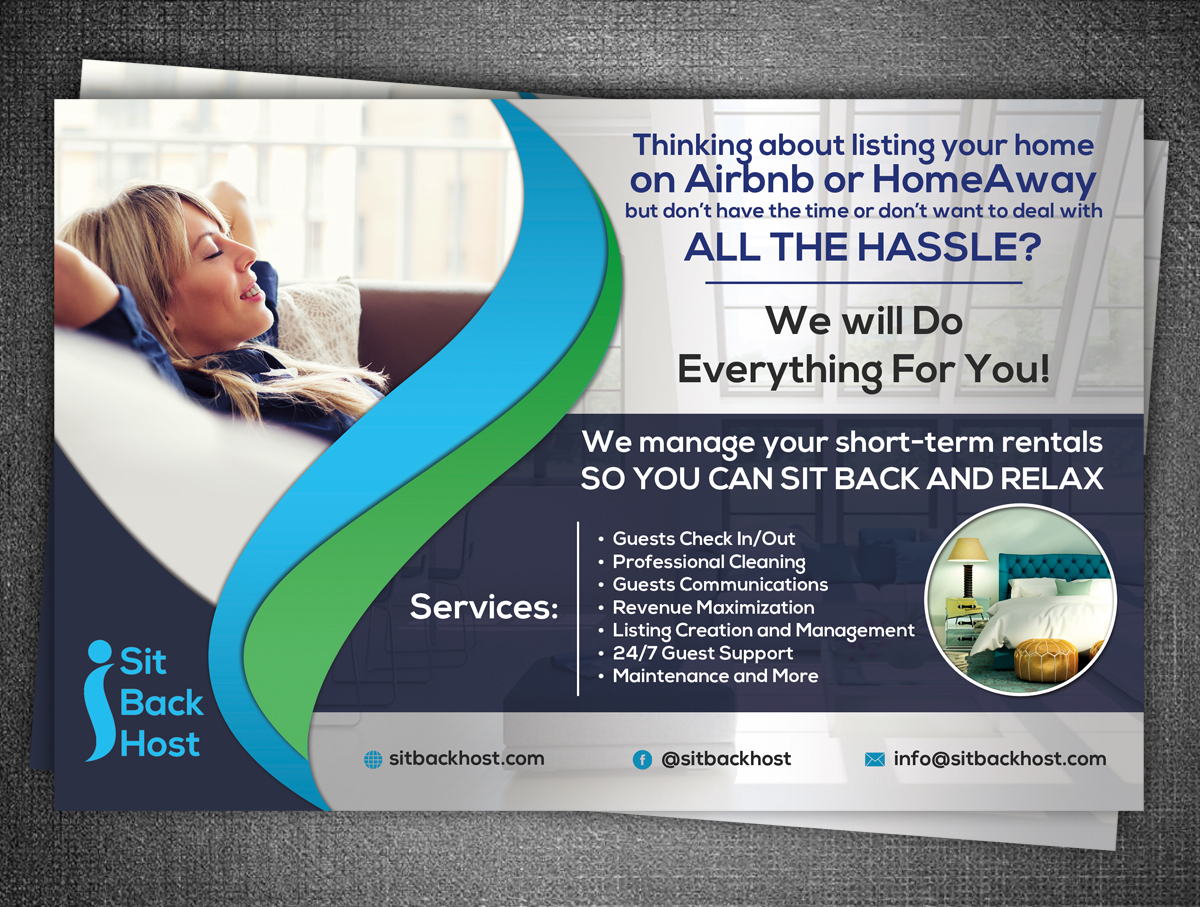 Thinking about listing your home on Airbnb or HomeAway but don't have the time or don't want to deal with ALL THE HASSLE?

We will Do Everything For You!

We manage your short-term rentals SO YOU CAN SIT BACK AND RELAX

Services:

• Guests Check In/Out
• Professional Cleaning
• Guests Communications
• Revenue Maximization
• Listing Creation and Management
• 24/7 Guest Support
• Maintenance and More

Sit Back Host

sitbackhost.com

@sitbackhost

info@sitbackhost.com